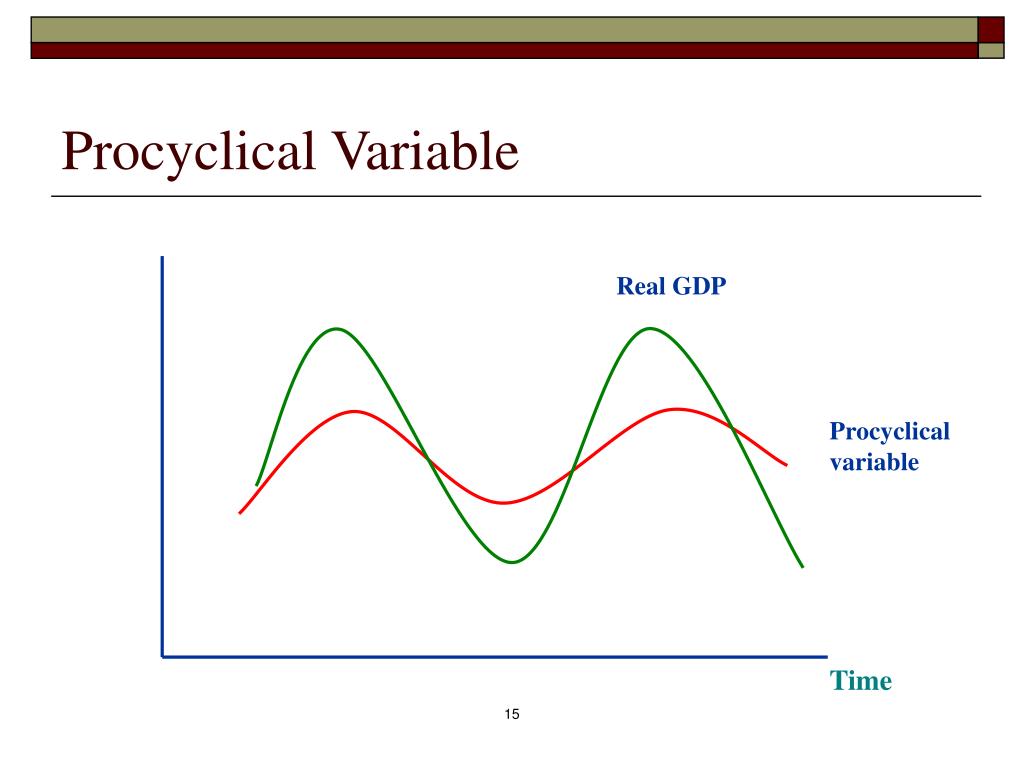 Procyclical Variable

Real GDP

Procyclical variable

Time

15